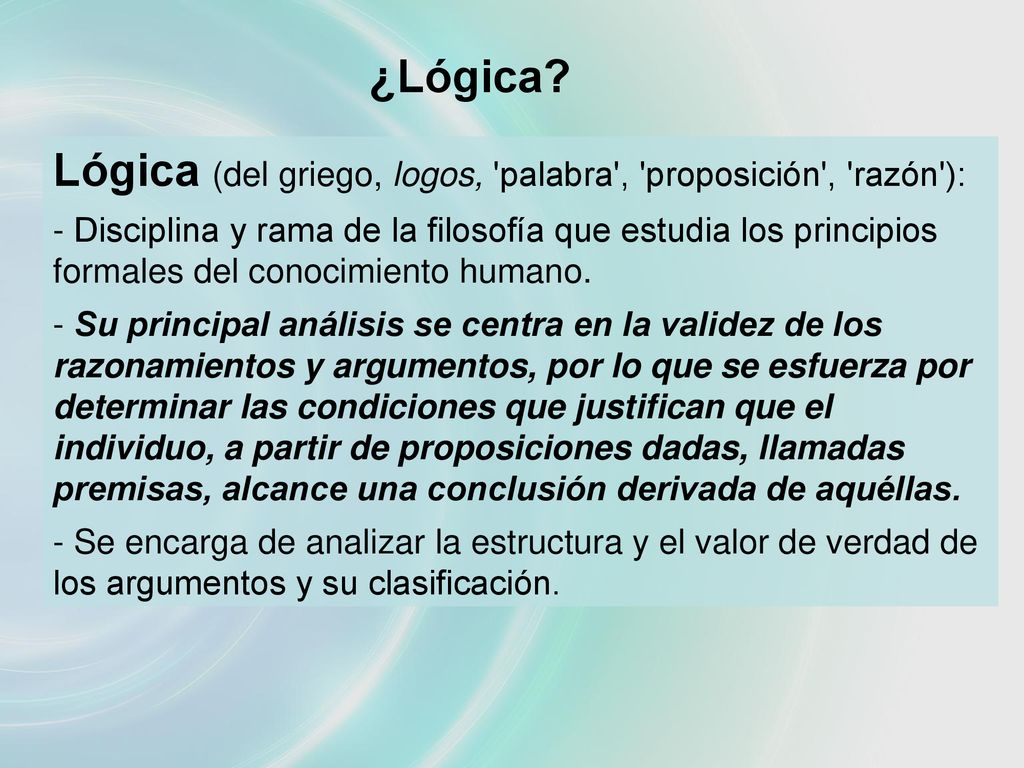 ¿Lógica?

Lógica (del griego, logos, 'palabra', 'proposición', 'razón'):

- Disciplina y rama de la filosofía que estudia los principios formales del conocimiento humano.

- Su principal análisis se centra en la validez de los razonamientos y argumentos, por lo que se esfuerza por determinar las condiciones que justifican que el individuo, a partir de proposiciones dadas, llamadas premisas, alcance una conclusión derivada de aquéllas.

- Se encarga de analizar la estructura y el valor de verdad de los argumentos y su clasificación.